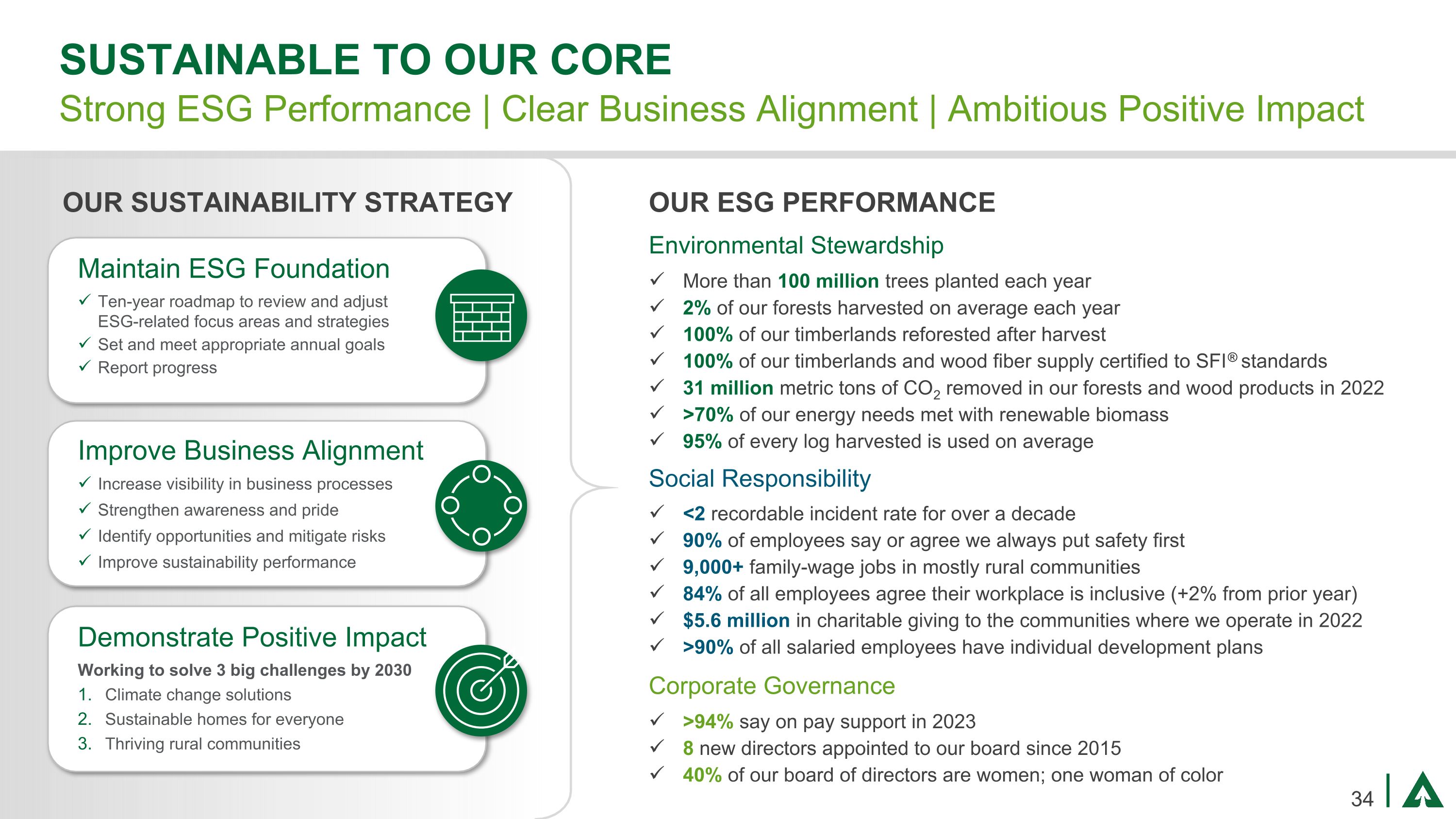 SUSTAINABLE TO OUR CORE
Strong ESG Performance | Clear Business Alignment | Ambitious Positive Impact

OUR SUSTAINABILITY STRATEGY

Maintain ESG Foundation
✓ Ten-year roadmap to review and adjust ESG-related focus areas and strategies
✓ Set and meet appropriate annual goals
✓ Report progress

Improve Business Alignment
✓ Increase visibility in business processes
✓ Strengthen awareness and pride
✓ Identify opportunities and mitigate risks
✓ Improve sustainability performance

Demonstrate Positive Impact
Working to solve 3 big challenges by 2030
1. Climate change solutions
2. Sustainable homes for everyone
3. Thriving rural communities

OUR ESG PERFORMANCE

Environmental Stewardship
✓ More than 100 million trees planted each year
✓ 2% of our forests harvested on average each year
✓ 100% of our timberlands reforested after harvest
✓ 100% of our timberlands and wood fiber supply certified to SFI® standards
✓ 31 million metric tons of $CO_2$ removed in our forests and wood products in 2022
✓ >70% of our energy needs met with renewable biomass
✓ 95% of every log harvested is used on average

Social Responsibility
✓ <2 recordable incident rate for over a decade
✓ 90% of employees say or agree we always put safety first
✓ 9,000+ family-wage jobs in mostly rural communities
✓ 84% of all employees agree their workplace is inclusive (+2% from prior year)
✓ $5.6 million in charitable giving to the communities where we operate in 2022
✓ >90% of all salaried employees have individual development plans

Corporate Governance
✓ >94% say on pay support in 2023
✓ 8 new directors appointed to our board since 2015
✓ 40% of our board of directors are women; one woman of color

34